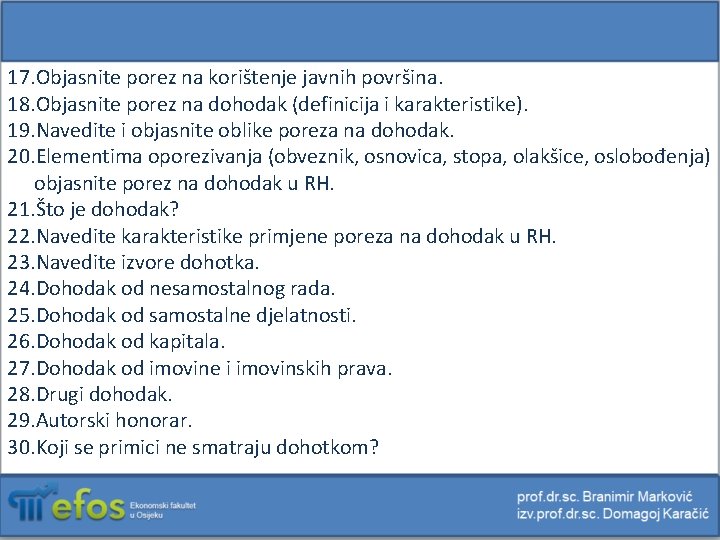 17.Objasnite porez na korištenje javnih površina.
18.Objasnite porez na dohodak (definicija i karakteristike).
19.Navedite i objasnite oblike poreza na dohodak.
20.Elementima oporezivanja (obveznik, osnovica, stopa, olakšice, oslobođenja) objasnite porez na dohodak u RH.
21.Što je dohodak?
22.Navedite karakteristike primjene poreza na dohodak u RH.
23.Navedite izvore dohotka.
24.Dohodak od nesamostalnog rada.
25.Dohodak od samostalne djelatnosti.
26.Dohodak od kapitala.
27.Dohodak od imovine i imovinskih prava.
28.Drugi dohodak.
29.Autorski honorar.
30.Koji se primici ne smatraju dohotkom?

efos Ekonomski fakultet u Osijeku

prof.dr.sc. Branimir Marković
izv.prof.dr.sc. Domagoj Karačić